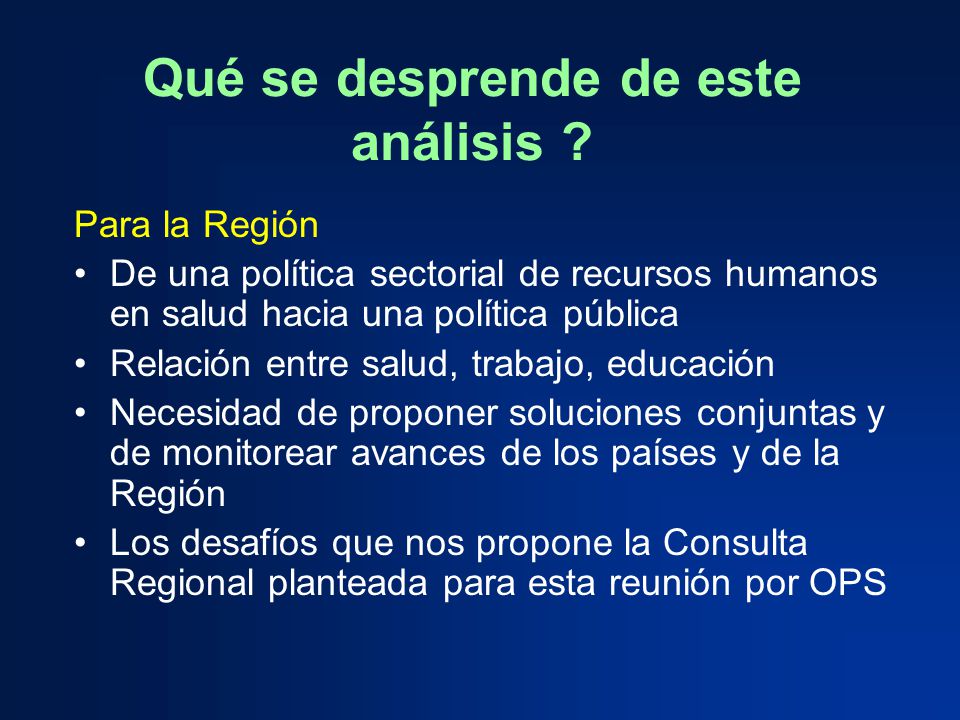 Qué se desprende de este análisis ?

Para la Región

• De una política sectorial de recursos humanos en salud hacia una política pública
• Relación entre salud, trabajo, educación
• Necesidad de proponer soluciones conjuntas y de monitorear avances de los países y de la Región
• Los desafíos que nos propone la Consulta Regional planteada para esta reunión por OPS